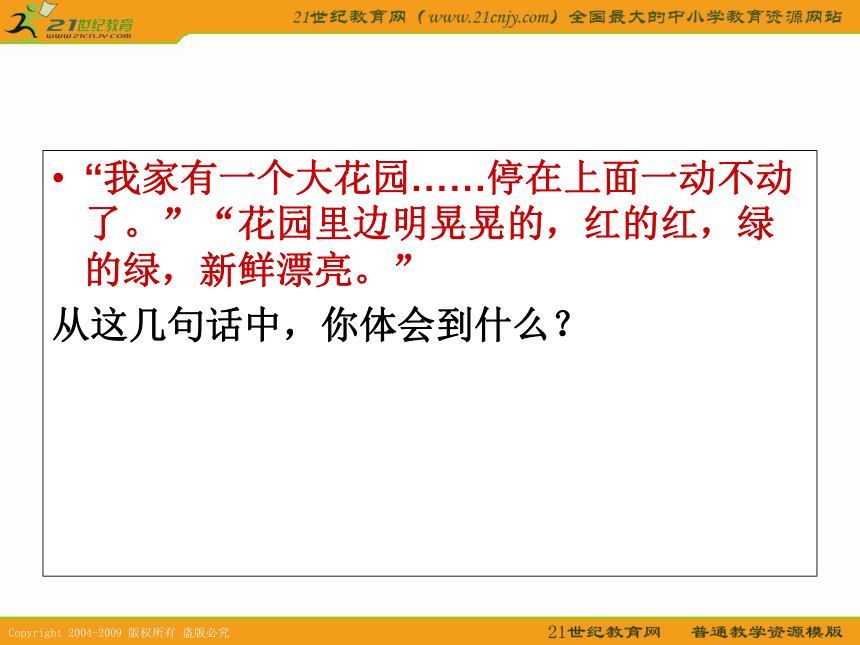 21世纪教育
www.21cnjy.com

21世纪教育网（www.21cnjy.com）全国最大的中小学教育资源网站

• “我家有一个大花园……停在上面一动不动了。”“花园里边明晃晃的，红的红，绿的绿，新鲜漂亮。”

从这几句话中，你体会到什么？

Copyright 2004-2009 版权所有 盗版必究

21世纪教育网　普通教学资源模版